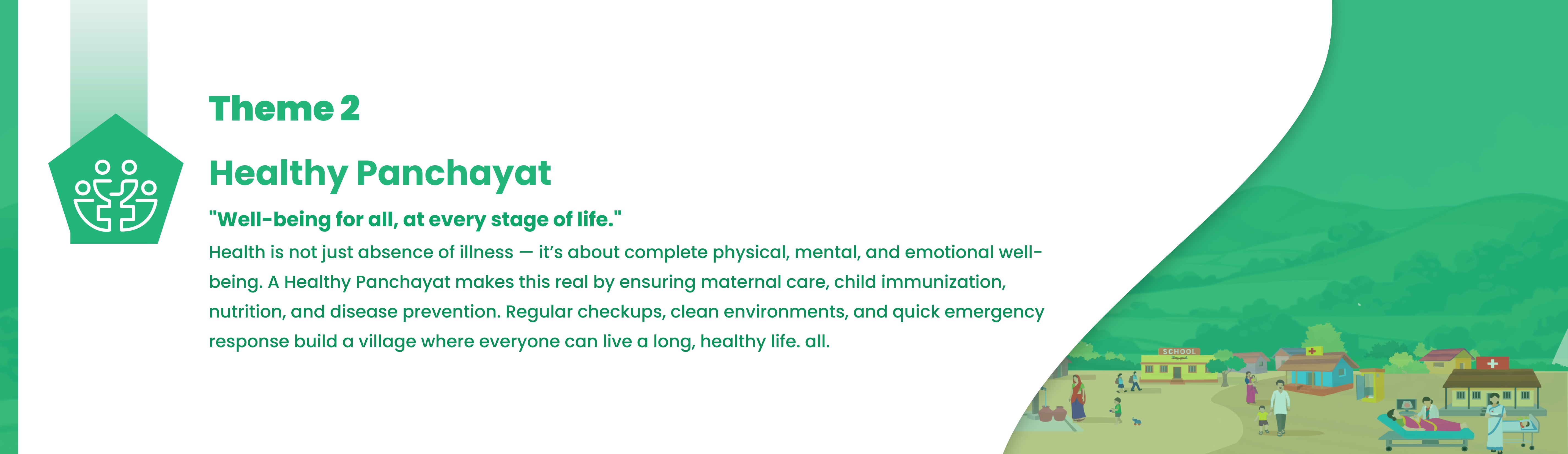 Theme 2

Healthy Panchayat

"Well-being for all, at every stage of life."

Health is not just absence of illness — it's about complete physical, mental, and emotional well-being. A Healthy Panchayat makes this real by ensuring maternal care, child immunization, nutrition, and disease prevention. Regular checkups, clean environments, and quick emergency response build a village where everyone can live a long, healthy life. all.

SCHOOL